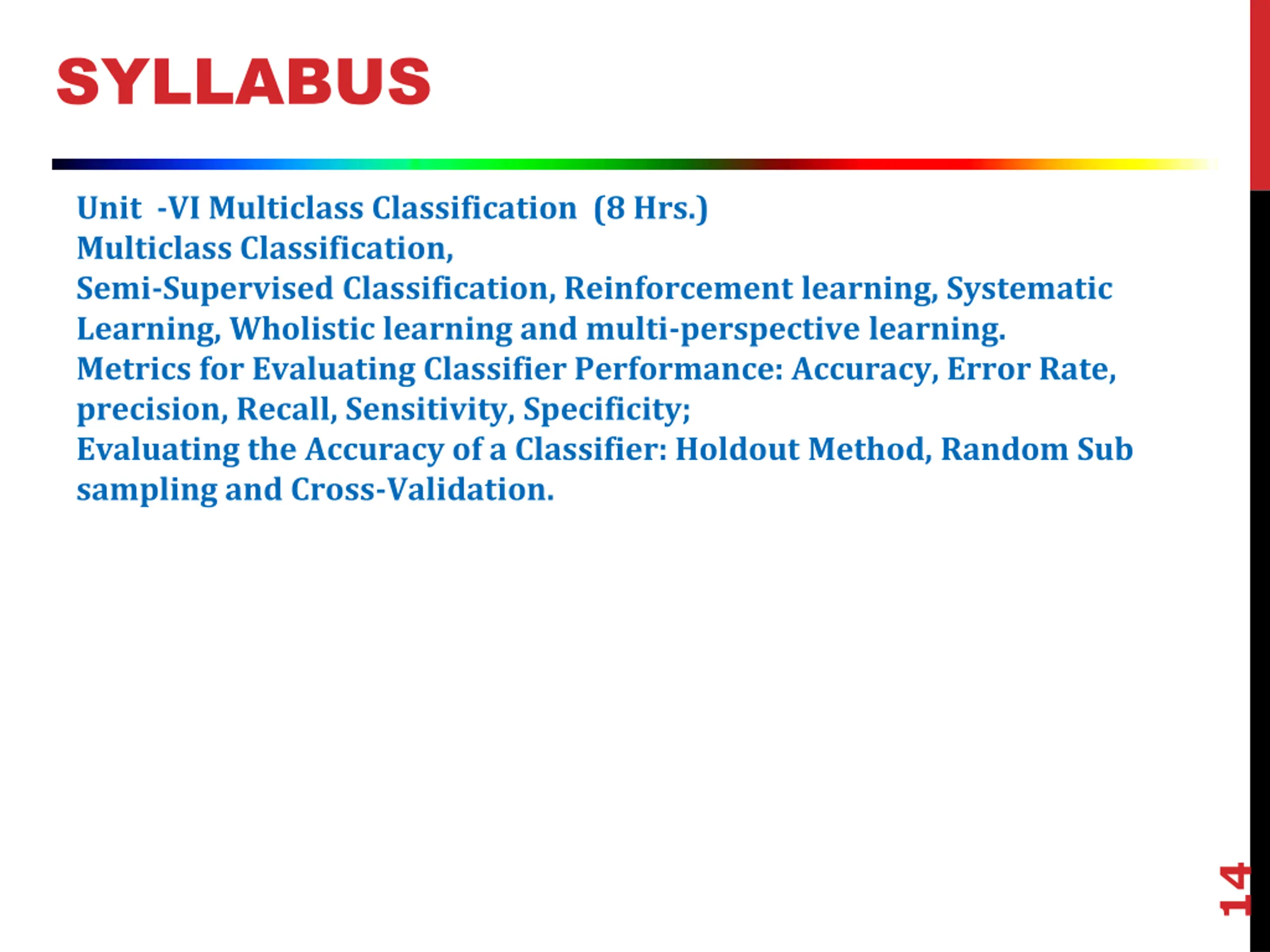 SYLLABUS

Unit -VI Multiclass Classification (8 Hrs.)
Multiclass Classification,
Semi-Supervised Classification, Reinforcement learning, Systematic Learning, Wholistic learning and multi-perspective learning.
Metrics for Evaluating Classifier Performance: Accuracy, Error Rate, precision, Recall, Sensitivity, Specificity;
Evaluating the Accuracy of a Classifier: Holdout Method, Random Sub sampling and Cross-Validation.

14